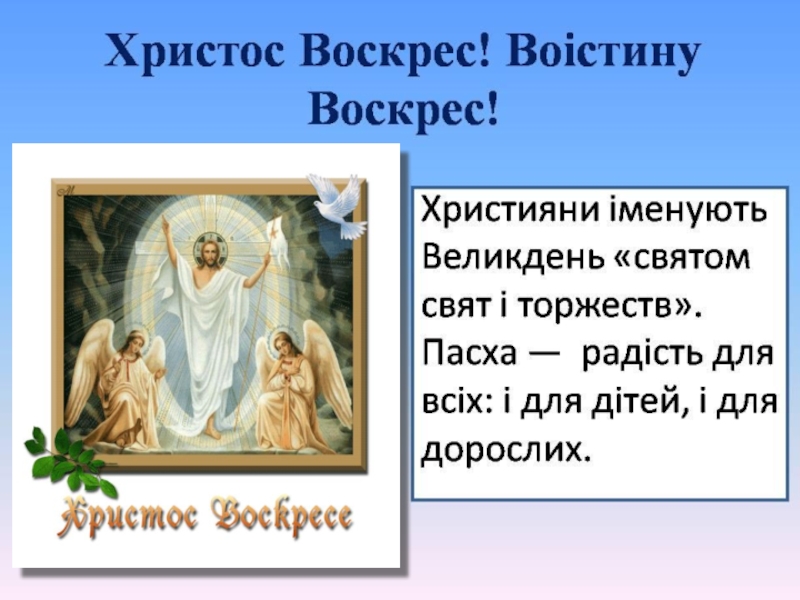 Христос Воскрес! Воістину Воскрес!

Христос Воскресе

Християни іменують Великдень «святом свят і торжеств». Пасха — радість для всіх: і для дітей, і для дорослих.